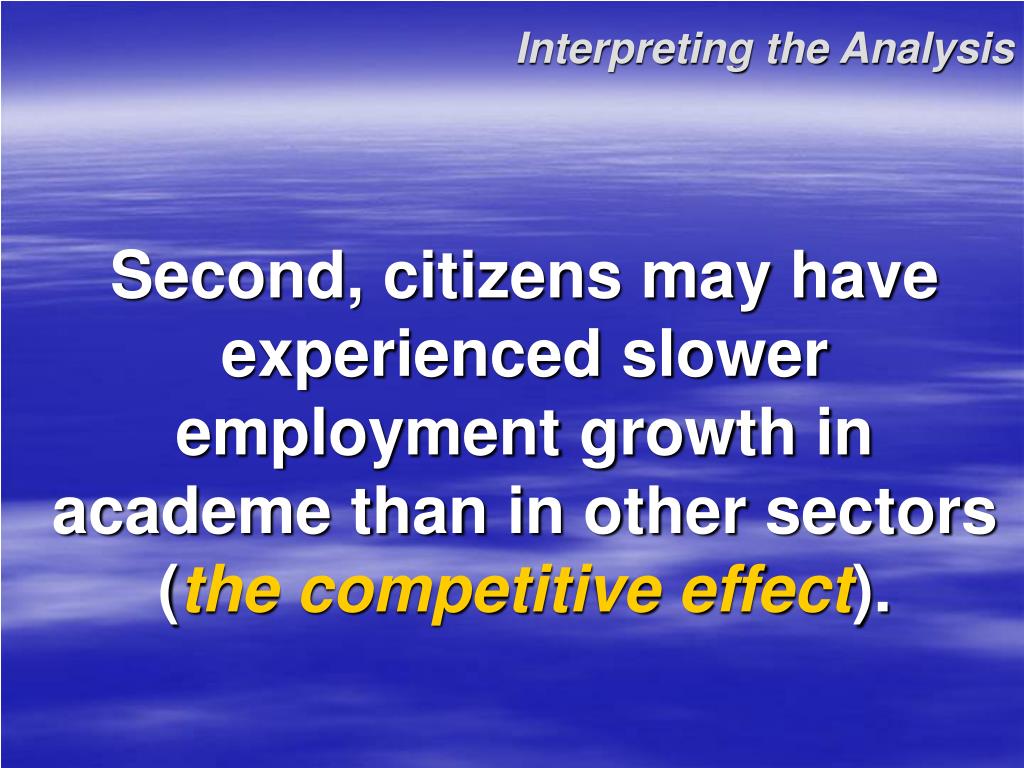 Interpreting the Analysis

Second, citizens may have experienced slower employment growth in academe than in other sectors (the competitive effect).